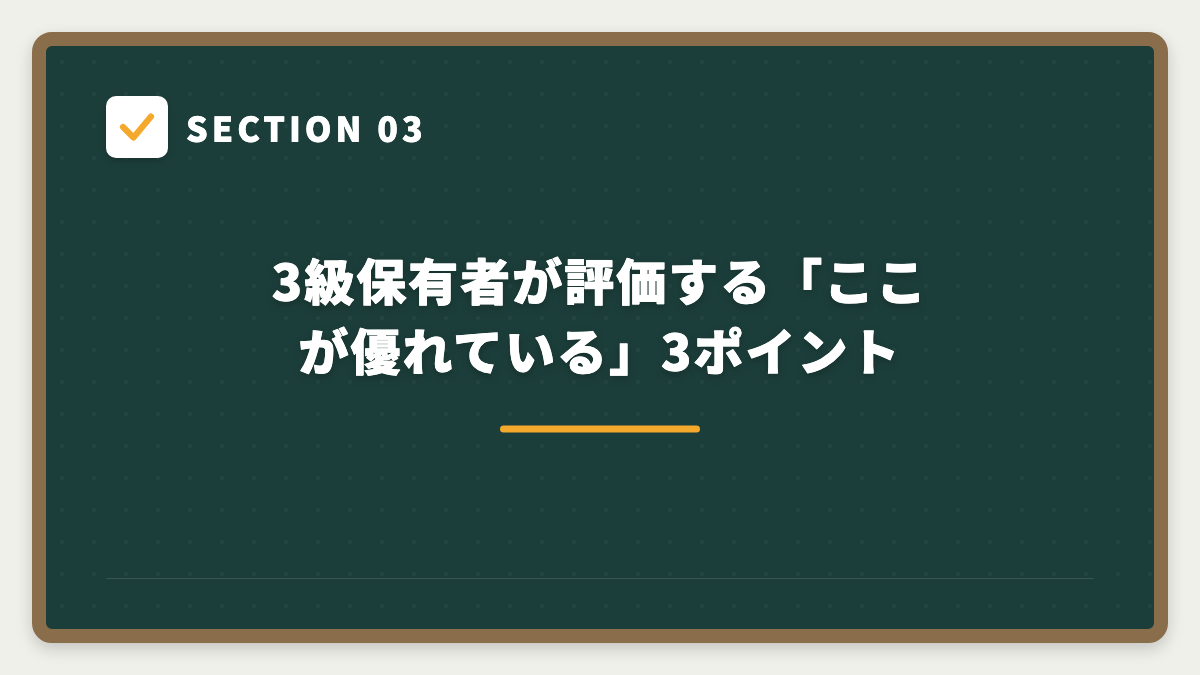 SECTION 03

3級保有者が評価する「ここが優れている」3ポイント